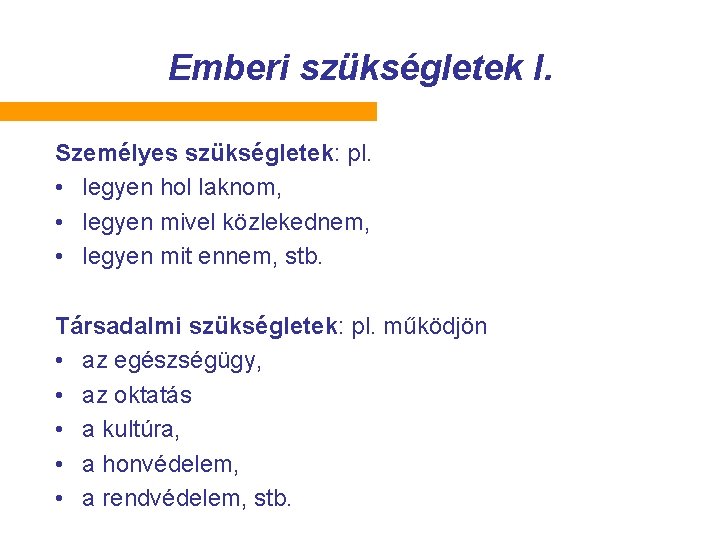 Emberi szükségletek I.

Személyes szükségletek: pl.
• legyen hol laknom,
• legyen mivel közlekednem,
• legyen mit ennem, stb.

Társadalmi szükségletek: pl. működjön
• az egészségügy,
• az oktatás
• a kultúra,
• a honvédelem,
• a rendvédelem, stb.